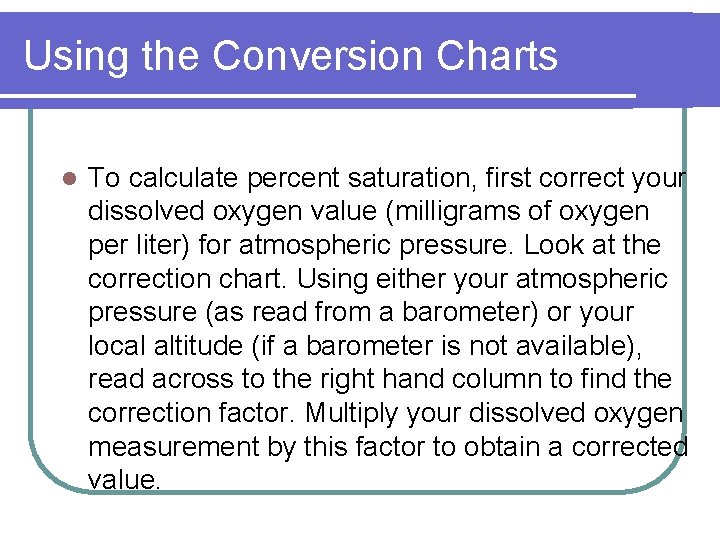 Using the Conversion Charts

To calculate percent saturation, first correct your dissolved oxygen value (milligrams of oxygen per liter) for atmospheric pressure. Look at the correction chart. Using either your atmospheric pressure (as read from a barometer) or your local altitude (if a barometer is not available), read across to the right hand column to find the correction factor. Multiply your dissolved oxygen measurement by this factor to obtain a corrected value.